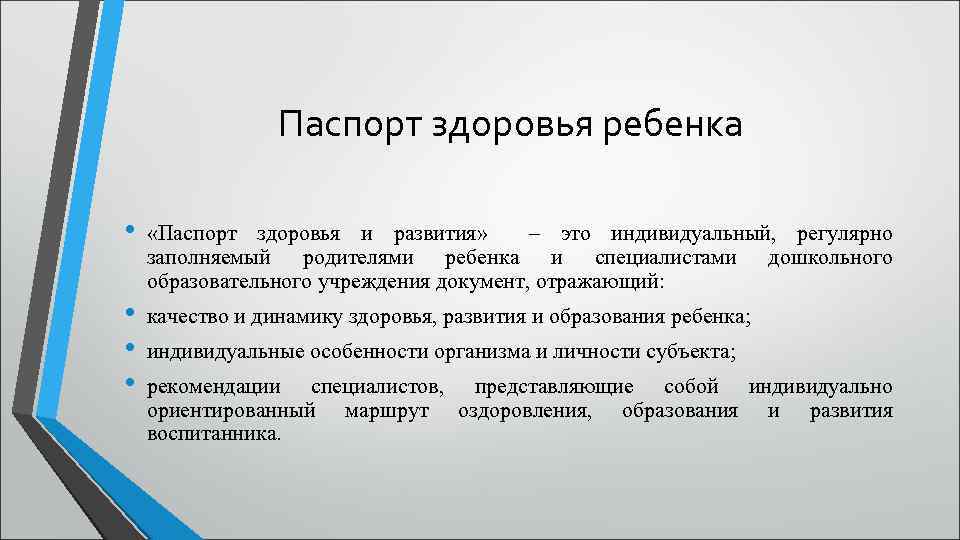 Паспорт здоровья ребенка

• «Паспорт здоровья и развития» – это индивидуальный, регулярно заполняемый родителями ребенка и специалистами дошкольного образовательного учреждения документ, отражающий:

• качество и динамику здоровья, развития и образования ребенка;

• индивидуальные особенности организма и личности субъекта;

• рекомендации специалистов, представляющие собой индивидуально ориентированный маршрут оздоровления, образования и развития воспитанника.